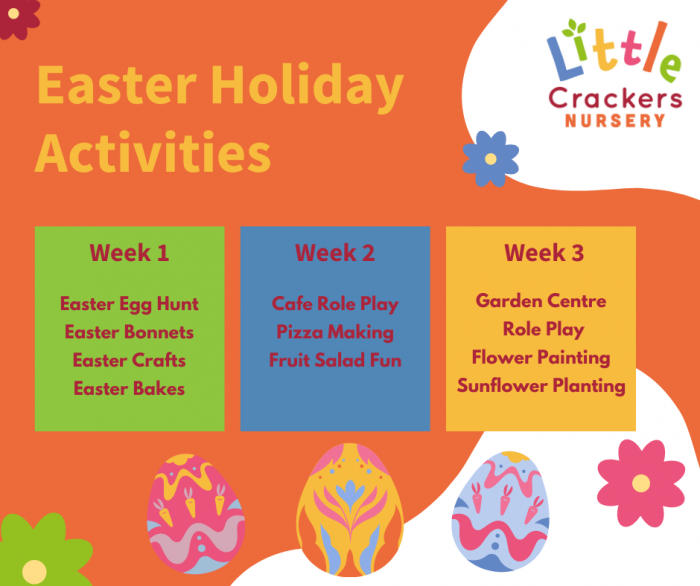 Easter Holiday Activities

Little Crackers NURSERY

Week 1

Easter Egg Hunt
Easter Bonnets
Easter Crafts
Easter Bakes

Week 2

Cafe Role Play
Pizza Making
Fruit Salad Fun

Week 3

Garden Centre Role Play
Flower Painting
Sunflower Planting